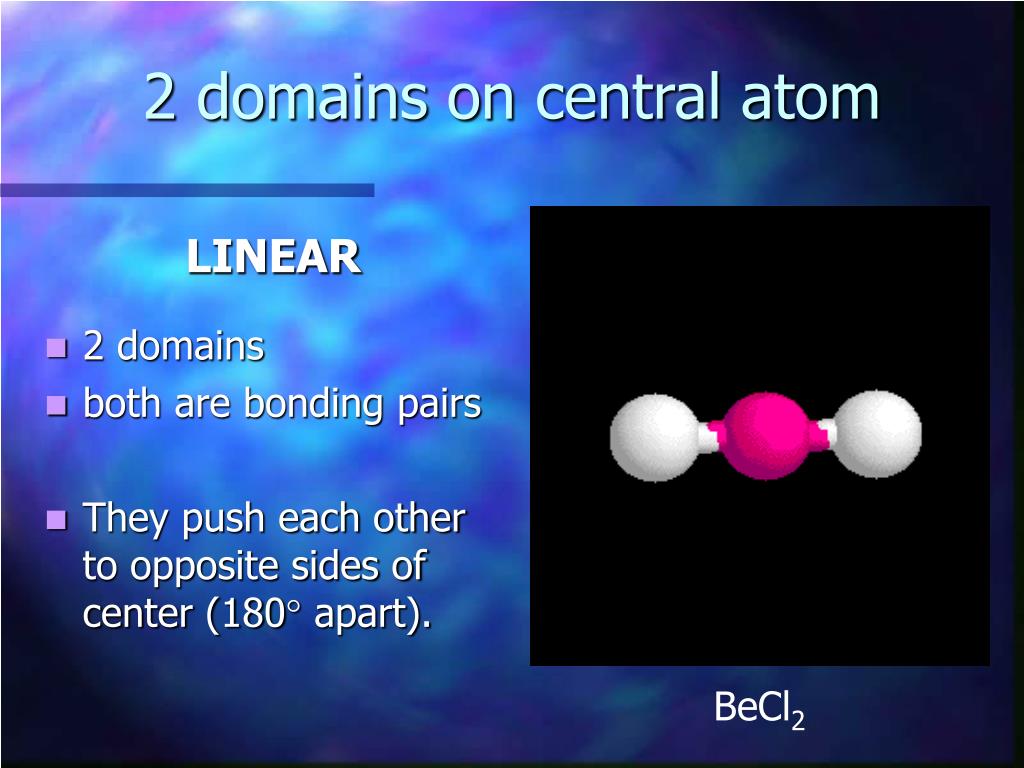 2 domains on central atom

LINEAR

- 2 domains
- both are bonding pairs

- They push each other to opposite sides of center (180° apart).

$BeCl_2$